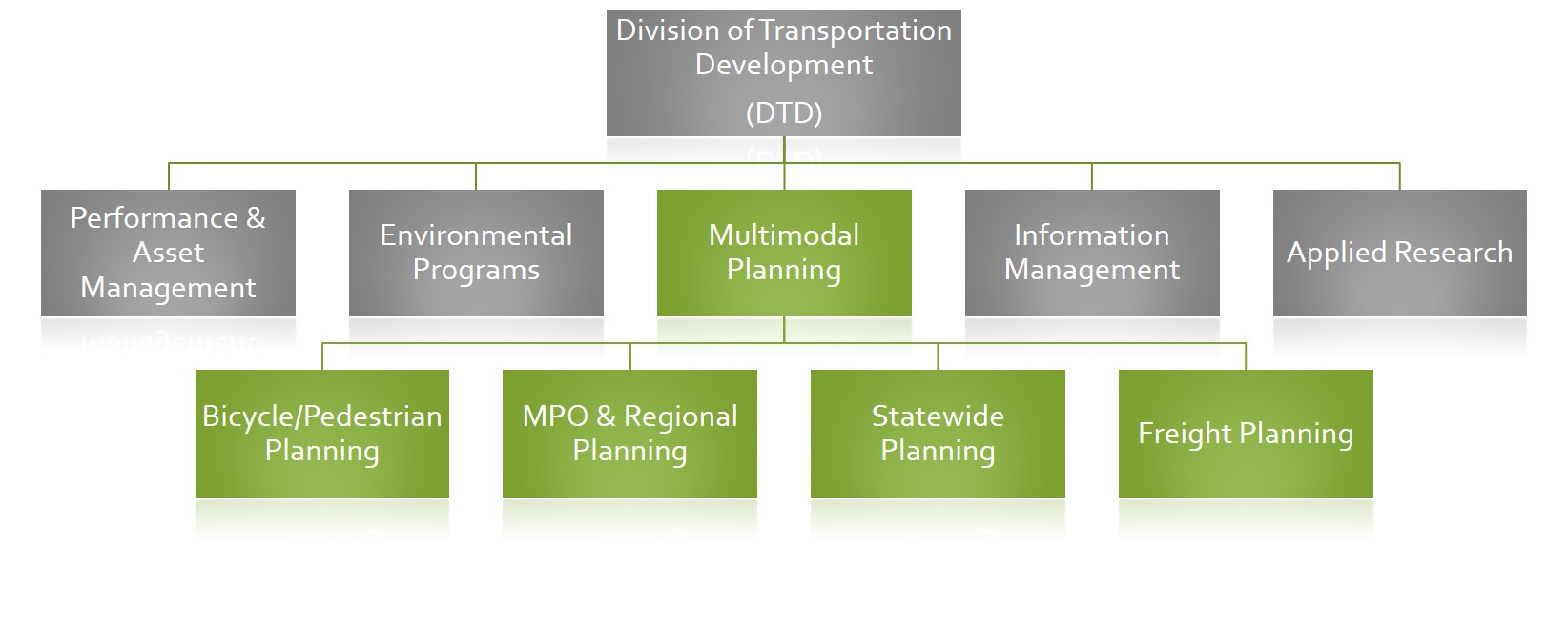 Division of Transportation Development

(DTD)

Performance & Asset Management

Environmental Programs

Multimodal Planning

Information Management

Applied Research

Bicycle/Pedestrian Planning

MPO & Regional Planning

Statewide Planning

Freight Planning